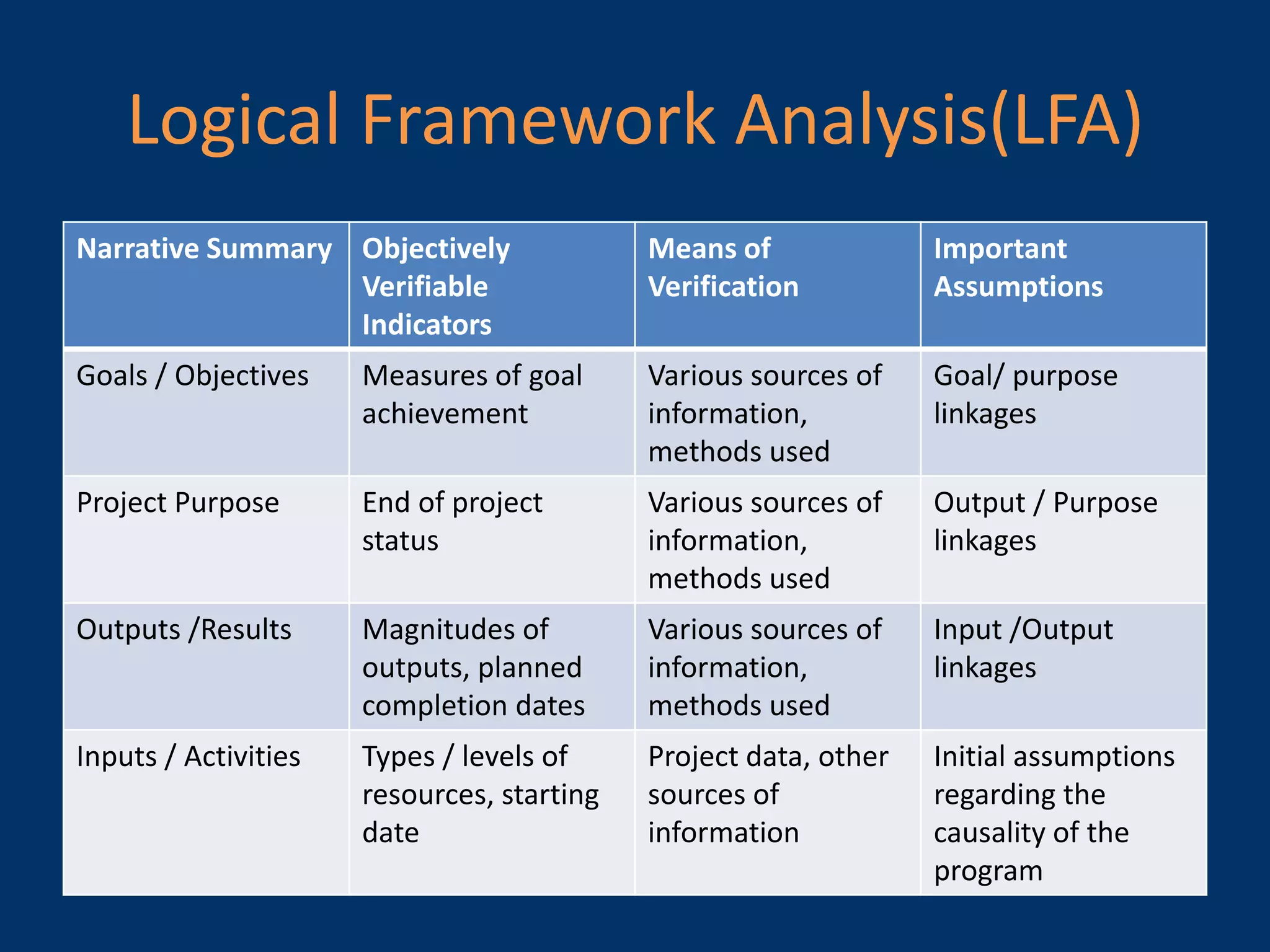 Logical Framework Analysis(LFA)

| Narrative Summary | Objectively Verifiable Indicators | Means of Verification | Important Assumptions |
|---|---|---|---|
| Goals / Objectives | Measures of goal achievement | Various sources of information, methods used | Goal/ purpose linkages |
| Project Purpose | End of project status | Various sources of information, methods used | Output / Purpose linkages |
| Outputs /Results | Magnitudes of outputs, planned completion dates | Various sources of information, methods used | Input /Output linkages |
| Inputs / Activities | Types / levels of resources, starting date | Project data, other sources of information | Initial assumptions regarding the causality of the program |